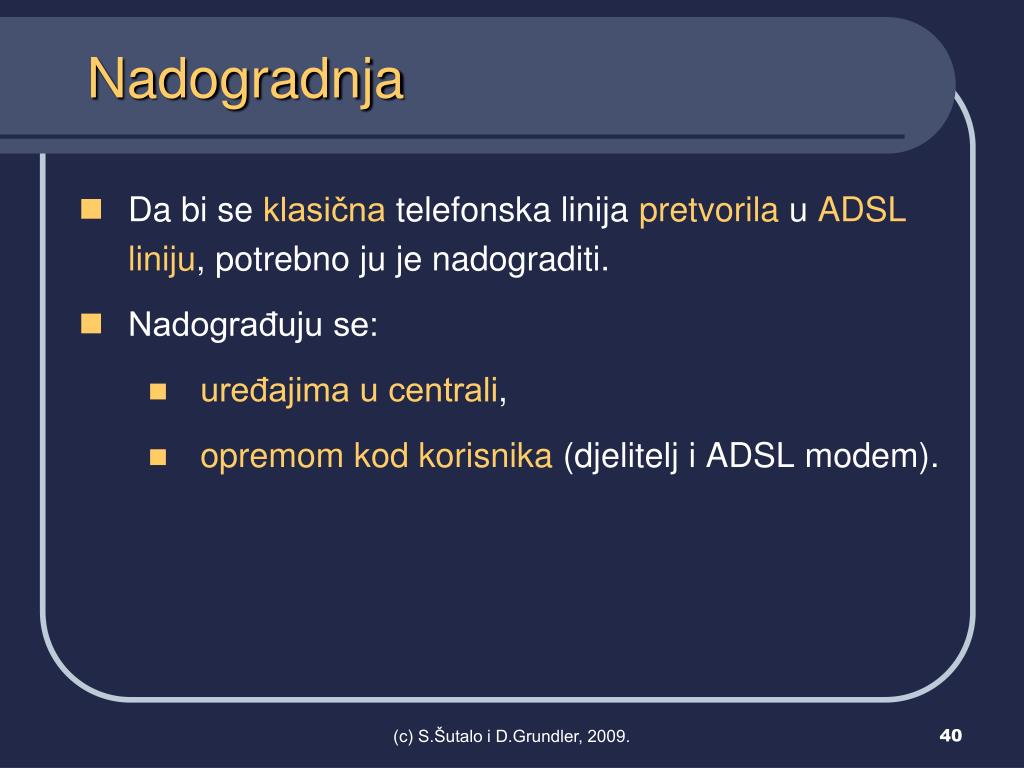 Nadogradnja

Da bi se klasična telefonska linija pretvorila u ADSL liniju, potrebno ju je nadograditi.

Nadograđuju se:

uređajima u centrali,

opremom kod korisnika (djelitelj i ADSL modem).

(c) S.Šutalo i D.Grundler, 2009.

40